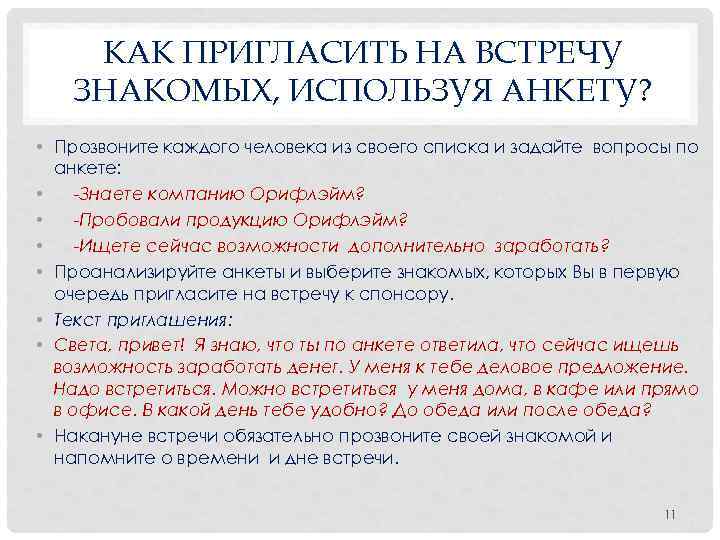 КАК ПРИГЛАСИТЬ НА ВСТРЕЧУ ЗНАКОМЫХ, ИСПОЛЬЗУЯ АНКЕТУ?

• Прозвоните каждого человека из своего списка и задайте вопросы по анкете:
• -Знаете компанию Орифлэйм?
• -Пробовали продукцию Орифлэйм?
• -Ищете сейчас возможности дополнительно заработать?
• Проанализируйте анкеты и выберите знакомых, которых Вы в первую очередь пригласите на встречу к спонсору.
• Текст приглашения:
• Света, привет! Я знаю, что ты по анкете ответила, что сейчас ищешь возможность заработать денег. У меня к тебе деловое предложение. Надо встретиться. Можно встретиться у меня дома, в кафе или прямо в офисе. В какой день тебе удобно? До обеда или после обеда?
• Накануне встречи обязательно прозвоните своей знакомой и напомните о времени и дне встречи.

11